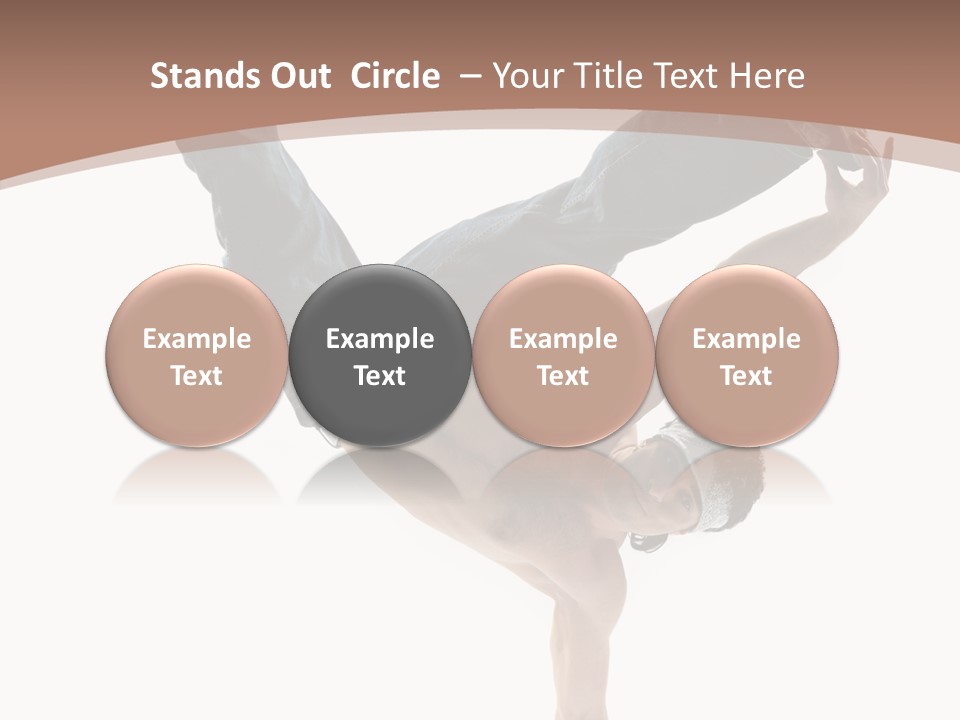 Stands Out Circle – Your Title Text Here

Example Text

Example Text

Example Text

Example Text